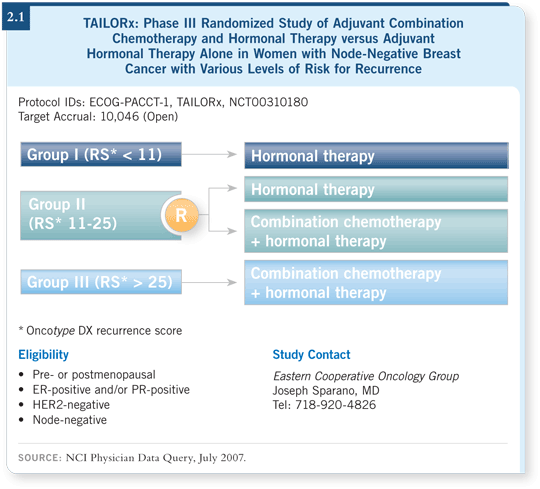 2.1

TAILORx: Phase III Randomized Study of Adjuvant Combination Chemotherapy and Hormonal Therapy versus Adjuvant Hormonal Therapy Alone in Women with Node-Negative Breast Cancer with Various Levels of Risk for Recurrence

Protocol IDs: ECOG-PACCT-1, TAILORx, NCT00310180
Target Accrual: 10,046 (Open)

Group I (RS* < 11)

Hormonal therapy

Group II (RS* 11-25)

R

Hormonal therapy

Combination chemotherapy + hormonal therapy

Group III (RS* > 25)

Combination chemotherapy + hormonal therapy

* Oncotype DX recurrence score

Eligibility

• Pre- or postmenopausal
• ER-positive and/or PR-positive
• HER2-negative
• Node-negative

Study Contact

Eastern Cooperative Oncology Group
Joseph Sparano, MD
Tel: 718-920-4826

SOURCE: NCI Physician Data Query, July 2007.